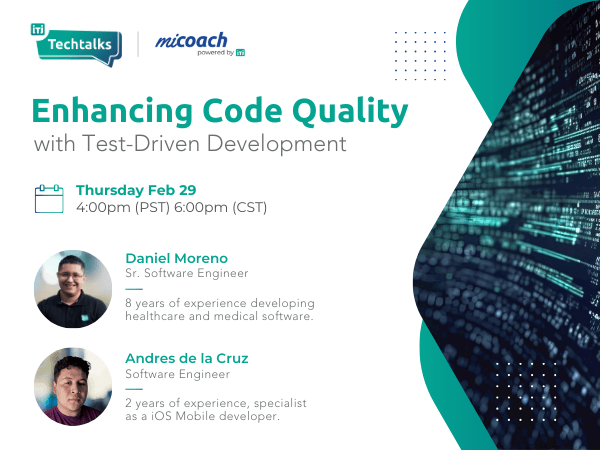 iTi Techtalks

micoach
powered by iTi

Enhancing Code Quality
with Test-Driven Development

Thursday Feb 29
4:00pm (PST) 6:00pm (CST)

Daniel Moreno
Sr. Software Engineer

8 years of experience developing healthcare and medical software.

Andres de la Cruz
Software Engineer

2 years of experience, specialist as a iOS Mobile developer.